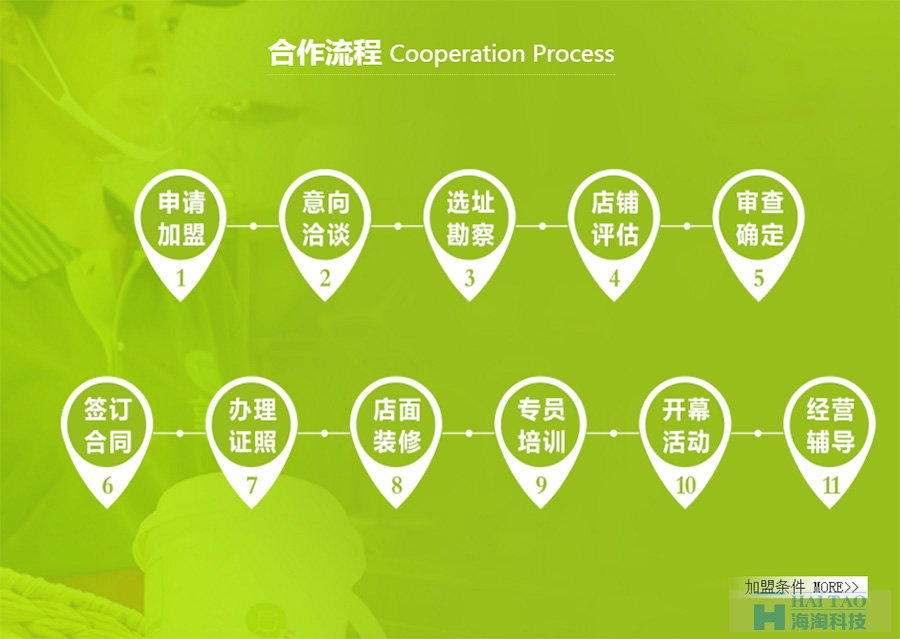 合作流程 Cooperation Process

申请加盟
1

意向洽谈
2

选址勘察
3

店铺评估
4

审查确定
5

签订合同
6

办理证照
7

店面装修
8

专员培训
9

开幕活动
10

经营辅导
11

加盟条件 MORE>>

HAI TAO
海淘科技